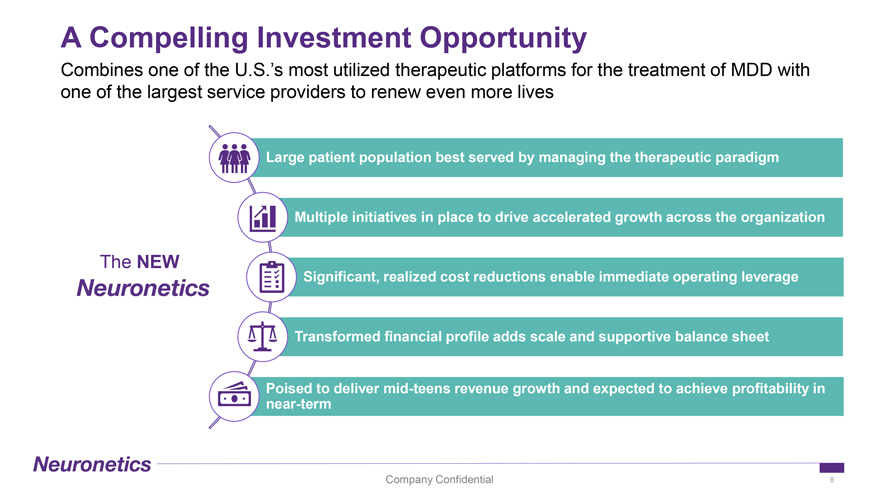 A Compelling Investment Opportunity

Combines one of the U.S.'s most utilized therapeutic platforms for the treatment of MDD with one of the largest service providers to renew even more lives

The NEW Neuronetics

Large patient population best served by managing the therapeutic paradigm

Multiple initiatives in place to drive accelerated growth across the organization

Significant, realized cost reductions enable immediate operating leverage

Transformed financial profile adds scale and supportive balance sheet

Poised to deliver mid-teens revenue growth and expected to achieve profitability in near-term

Neuronetics

Company Confidential

8